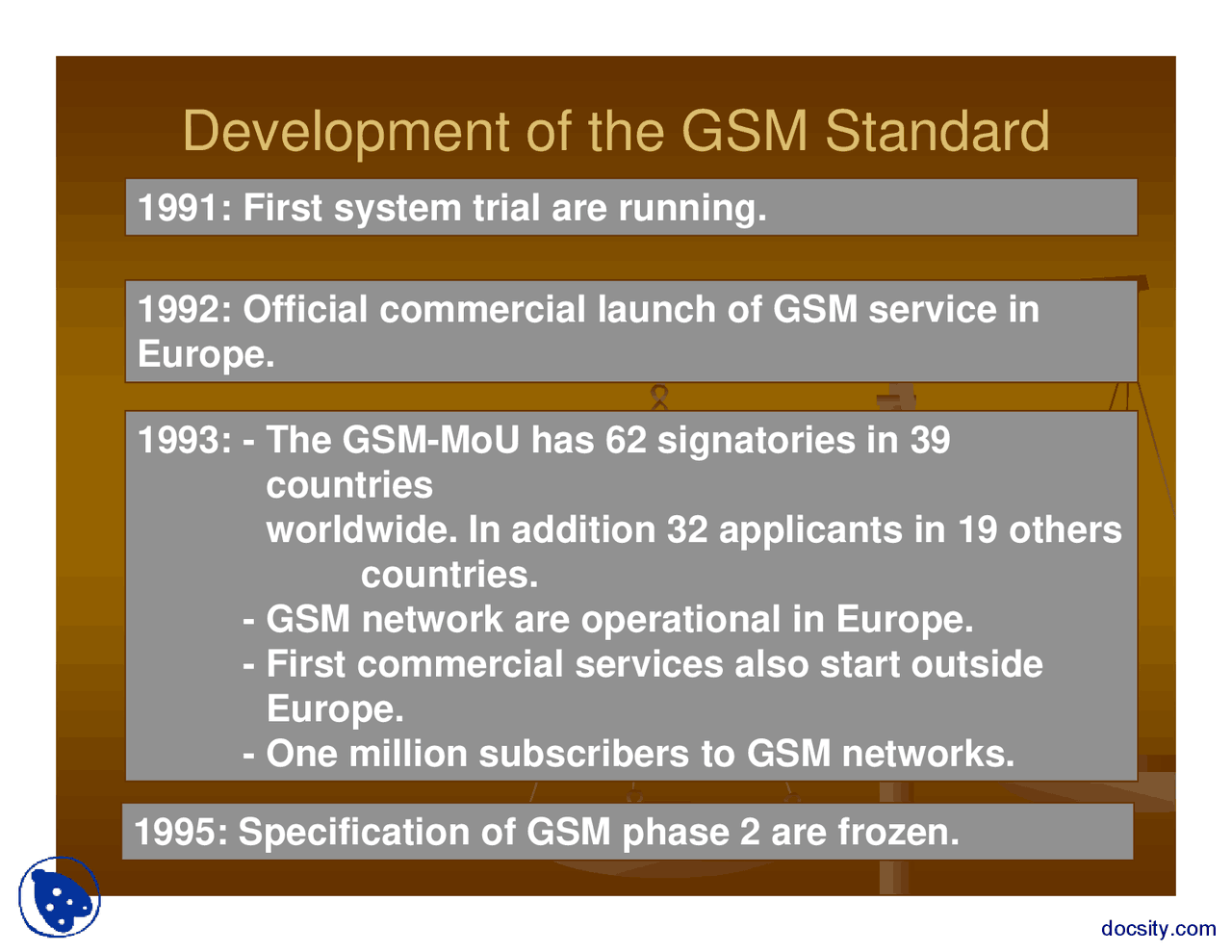 Development of the GSM Standard

1991: First system trial are running.

1992: Official commercial launch of GSM service in Europe.

1993: - The GSM-MoU has 62 signatories in 39 countries worldwide. In addition 32 applicants in 19 others countries.
- GSM network are operational in Europe.
- First commercial services also start outside Europe.
- One million subscribers to GSM networks.

1995: Specification of GSM phase 2 are frozen.

docsity.com